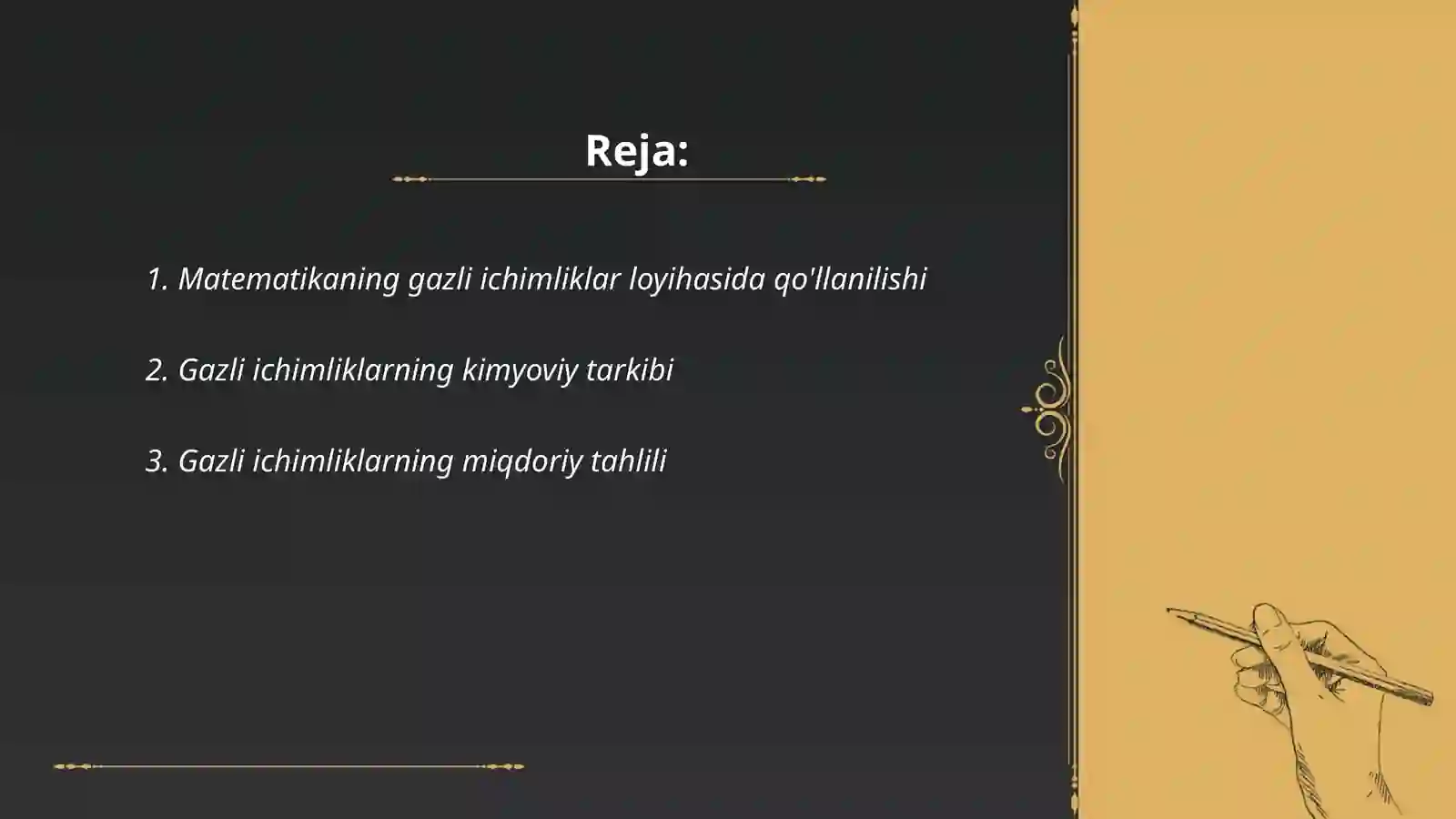 Reja:

1. Matematikaning gazli ichimliklar loyihasida qo'llanilishi

2. Gazli ichimliklarning kimyoviy tarkibi

3. Gazli ichimliklarning miqdoriy tahlili